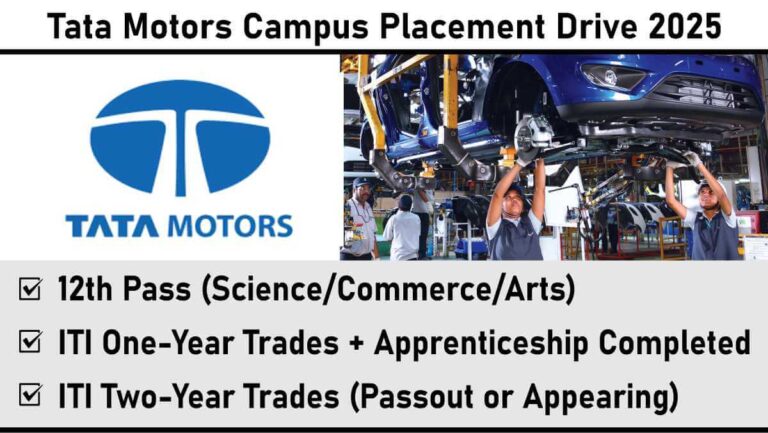 Tata Motors Campus Placement Drive 2025

TATA MOTORS

☑ 12th Pass (Science/Commerce/Arts)

☑ ITI One-Year Trades + Apprenticeship Completed

☑ ITI Two-Year Trades (Passout or Appearing)